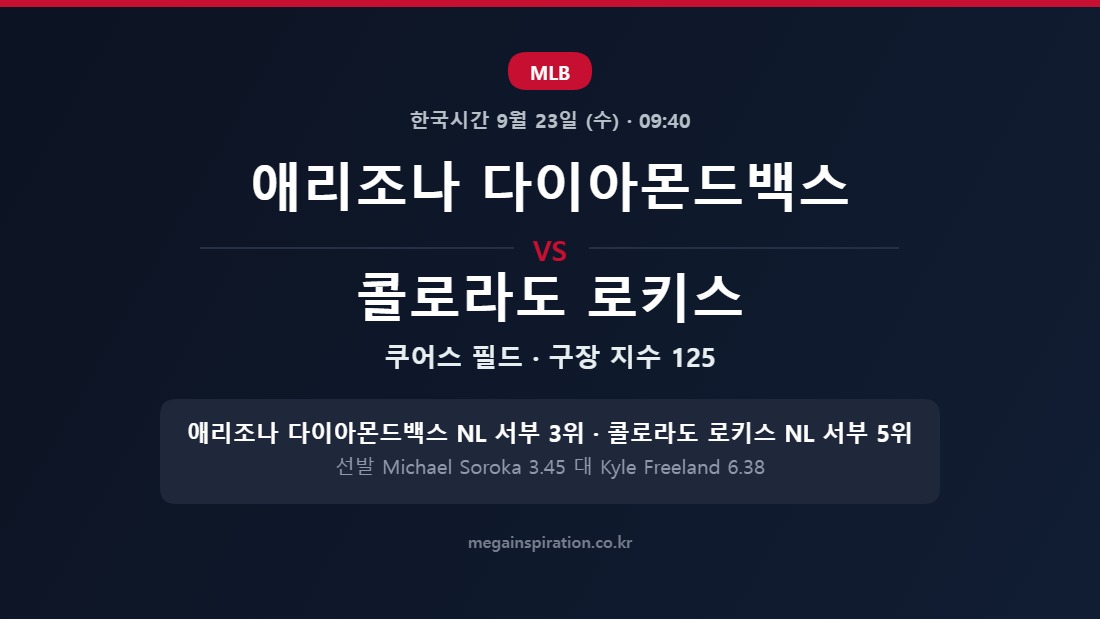 MLB

한국시간 9월 23일 (수) · 09:40

애리조나 다이아몬드백스

VS

콜로라도 로키스

쿠어스 필드 · 구장 지수 125

애리조나 다이아몬드백스 NL 서부 3위 · 콜로라도 로키스 NL 서부 5위

선발 Michael Soroka 3.45 대 Kyle Freeland 6.38

megainspiration.co.kr